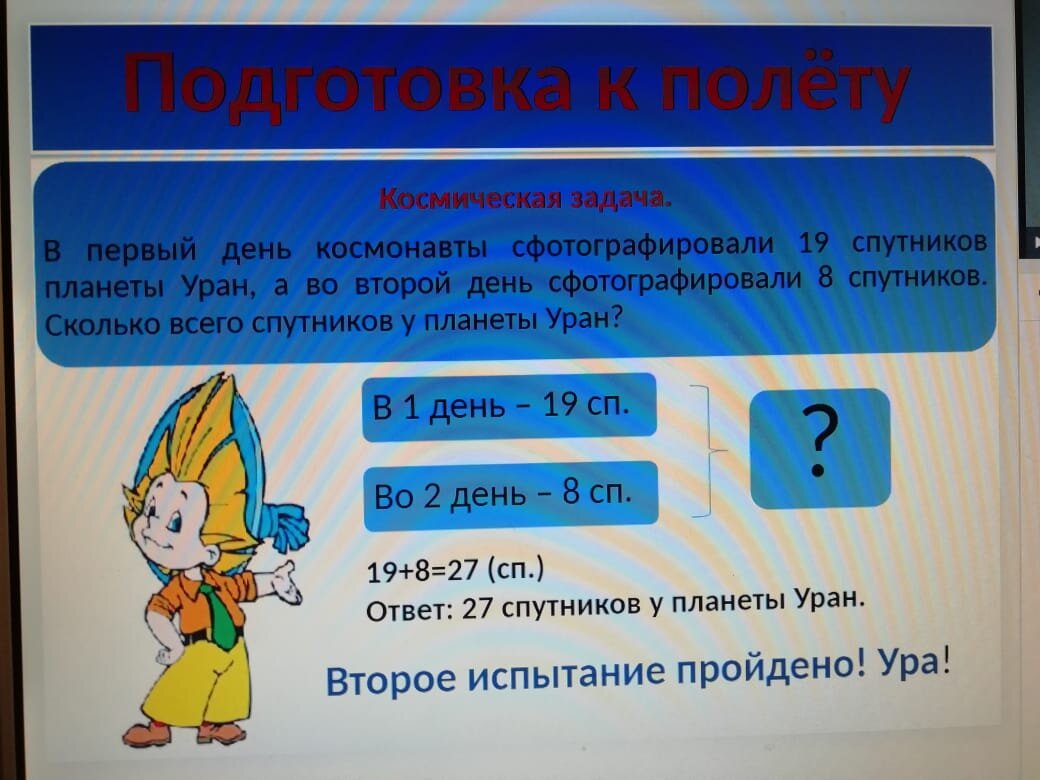 Подготовка к полёту

Космическая задача.

В первый день космонавты сфотографировали 19 спутников планеты Уран, а во второй день сфотографировали 8 спутников. Сколько всего спутников у планеты Уран?

В 1 день – 19 сп.

Во 2 день – 8 сп.

?

19+8=27 (сп.)
Ответ: 27 спутников у планеты Уран.

Второе испытание пройдено! Ура!